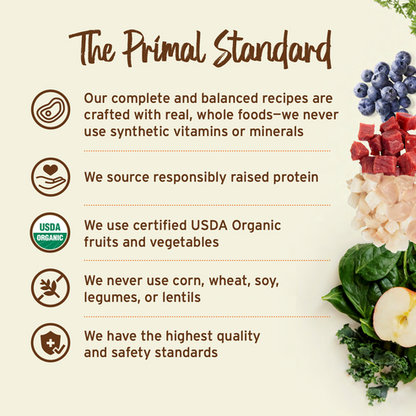 The Primal Standard

Our complete and balanced recipes are crafted with real, whole foods—we never use synthetic vitamins or minerals

We source responsibly raised protein

USDA ORGANIC

We use certified USDA Organic fruits and vegetables

We never use corn, wheat, soy, legumes, or lentils

We have the highest quality and safety standards